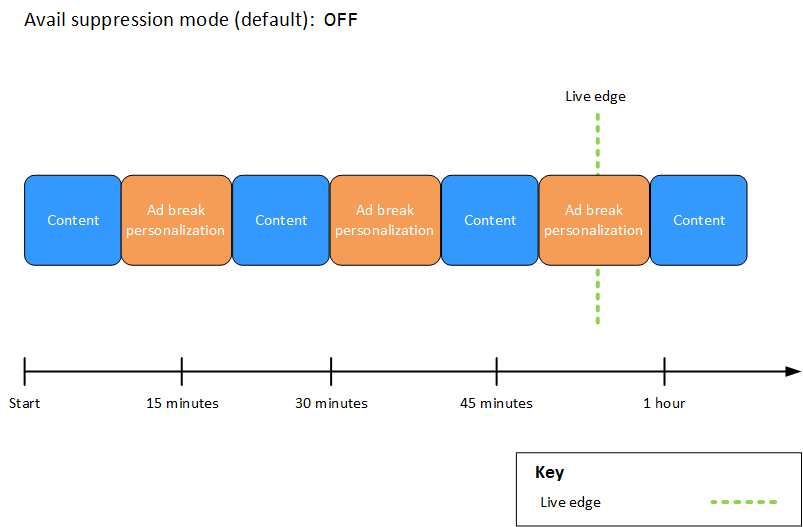 Avail suppression mode (default): OFF

Live edge

Content

Ad break personalization

Content

Ad break personalization

Content

Ad break personalization

Content

Start

15 minutes

30 minutes

45 minutes

1 hour

Key

Live edge